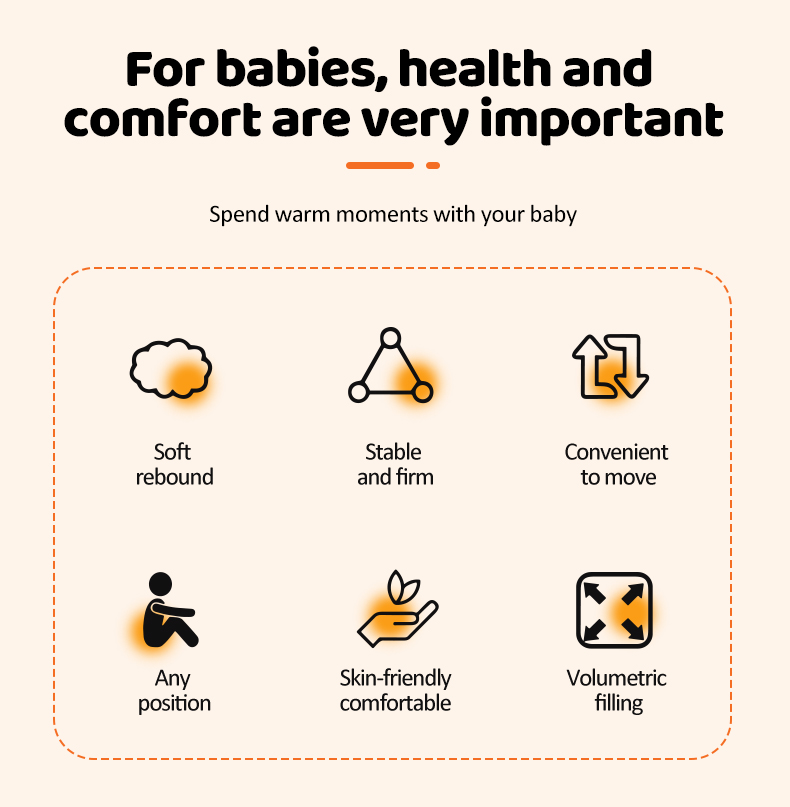 For babies, health and comfort are very important

Spend warm moments with your baby

Soft rebound

Stable and firm

Convenient to move

Any position

Skin-friendly comfortable

Volumetric filling